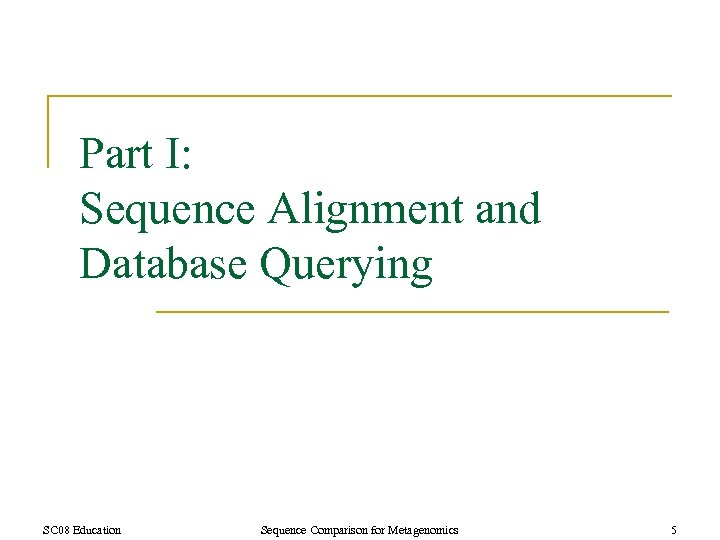 Part I:
Sequence Alignment and Database Querying

SC08 Education

Sequence Comparison for Metagenomics

5